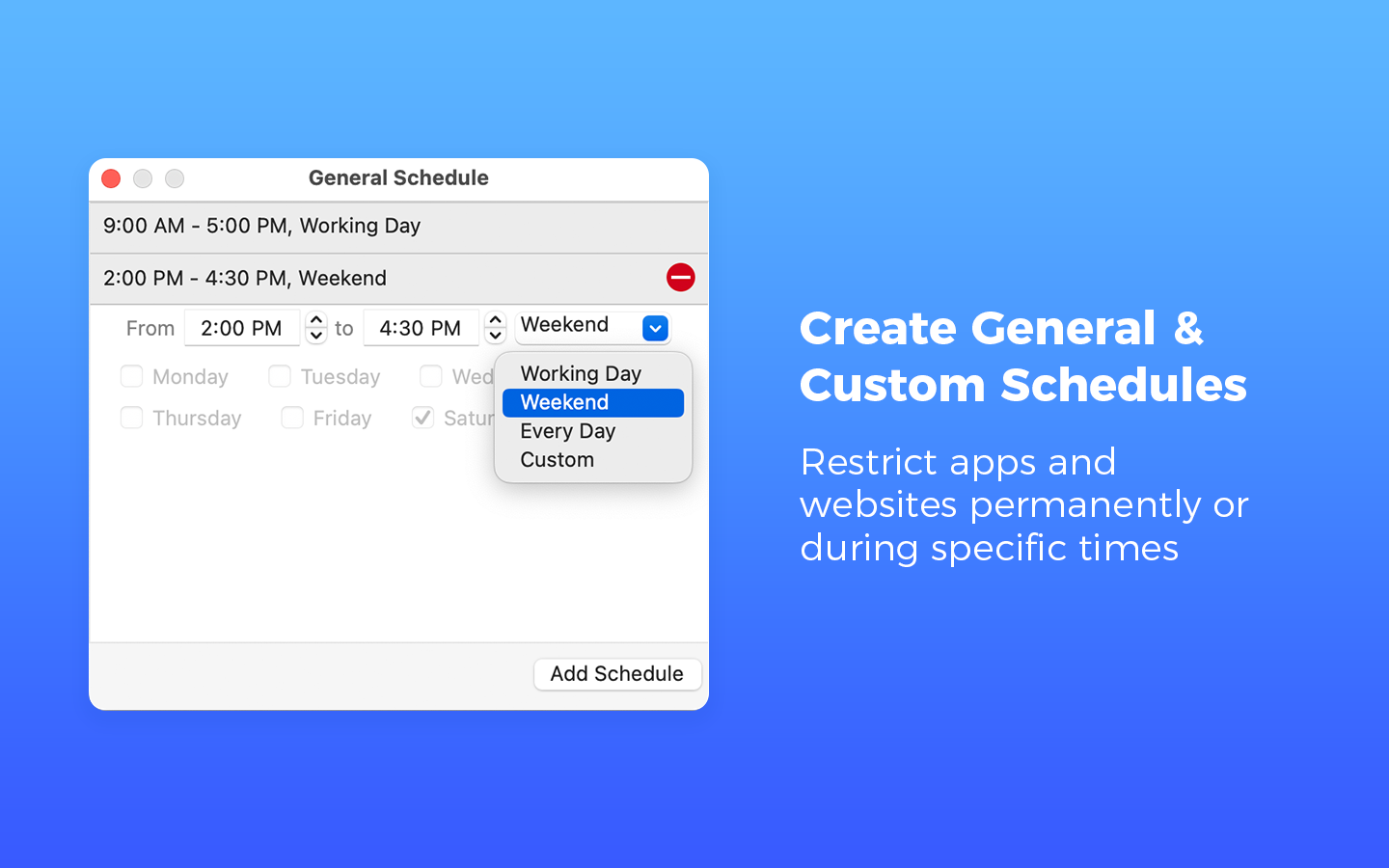 General Schedule

9:00 AM - 5:00 PM, Working Day

2:00 PM - 4:30 PM, Weekend

From 2:00 PM to 4:30 PM Weekend

Monday Tuesday Wed

Thursday Friday Satur

Working Day
Weekend
Every Day
Custom

Add Schedule

Create General & Custom Schedules

Restrict apps and websites permanently or during specific times